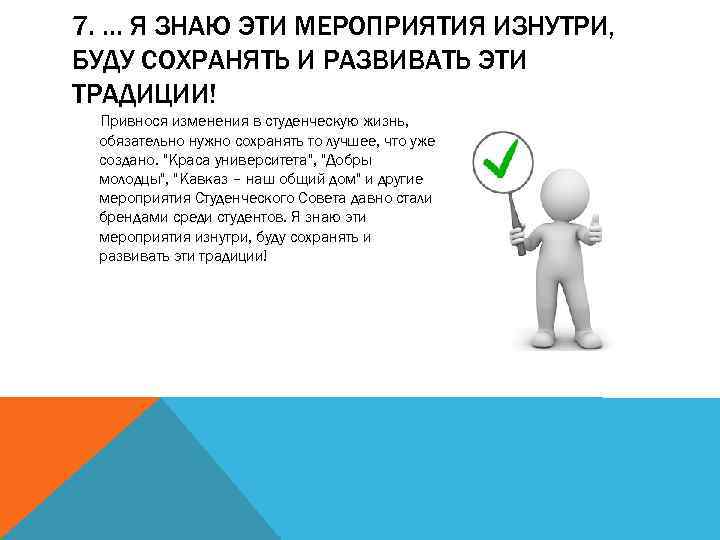 7. … Я ЗНАЮ ЭТИ МЕРОПРИЯТИЯ ИЗНУТРИ, БУДУ СОХРАНЯТЬ И РАЗВИВАТЬ ЭТИ ТРАДИЦИИ!

Привнося изменения в студенческую жизнь, обязательно нужно сохранять то лучшее, что уже создано. "Краса университета", "Добры молодцы", "Кавказ – наш общий дом" и другие мероприятия Студенческого Совета давно стали брендами среди студентов. Я знаю эти мероприятия изнутри, буду сохранять и развивать эти традиции!